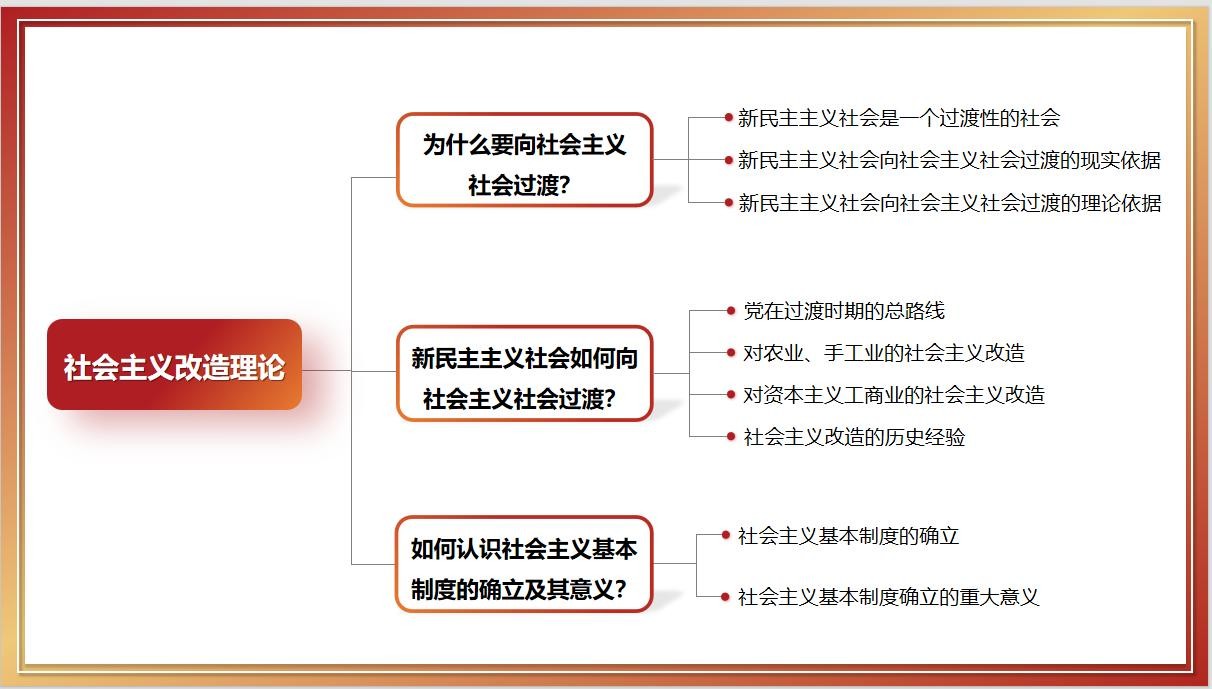 社会主义改造理论

为什么要向社会主义社会过渡?

新民主主义社会是一个过渡性的社会

新民主主义社会向社会主义社会过渡的现实依据

新民主主义社会向社会主义社会过渡的理论依据

新民主主义社会如何向社会主义社会过渡?

党在过渡时期的总路线

对农业、手工业的社会主义改造

对资本主义工商业的社会主义改造

社会主义改造的历史经验

如何认识社会主义基本制度的确立及其意义?

社会主义基本制度的确立

社会主义基本制度确立的重大意义